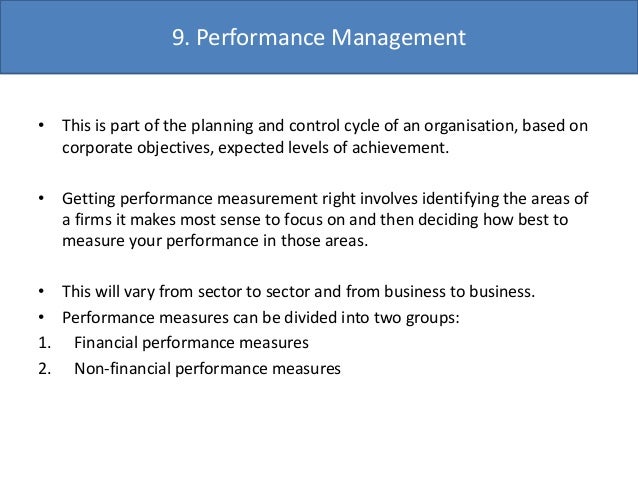 9. Performance Management

• This is part of the planning and control cycle of an organisation, based on corporate objectives, expected levels of achievement.

• Getting performance measurement right involves identifying the areas of a firms it makes most sense to focus on and then deciding how best to measure your performance in those areas.

• This will vary from sector to sector and from business to business.
• Performance measures can be divided into two groups:
1. Financial performance measures
2. Non-financial performance measures